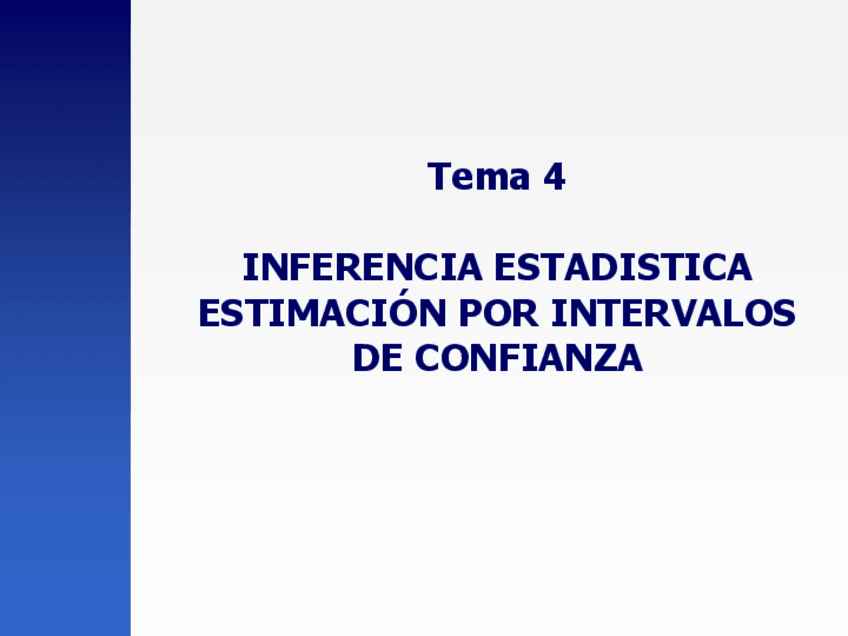 Tema 4

INFERENCIA ESTADISTICA
ESTIMACIÓN POR INTERVALOS
DE CONFIANZA